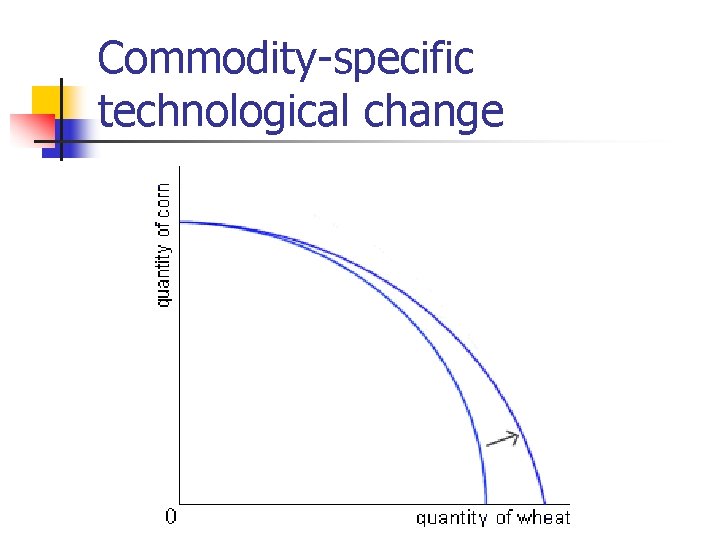 Commodity-specific technological change

quantity of corn

0

quantity of wheat